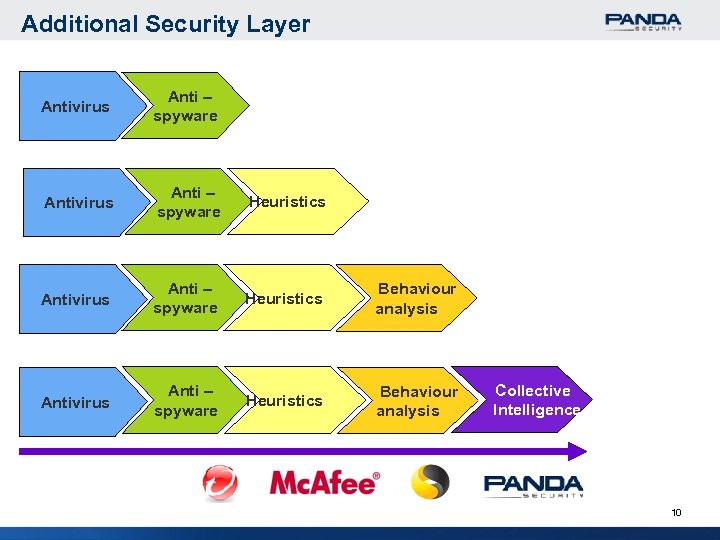 Additional Security Layer

PANDA SECURITY

Antivirus

Anti – spyware

Antivirus

Anti – spyware

Heuristics

Antivirus

Anti – spyware

Heuristics

Behaviour analysis

Antivirus

Anti – spyware

Heuristics

Behaviour analysis

Collective Intelligence

McAfee®

PANDA SECURITY

10